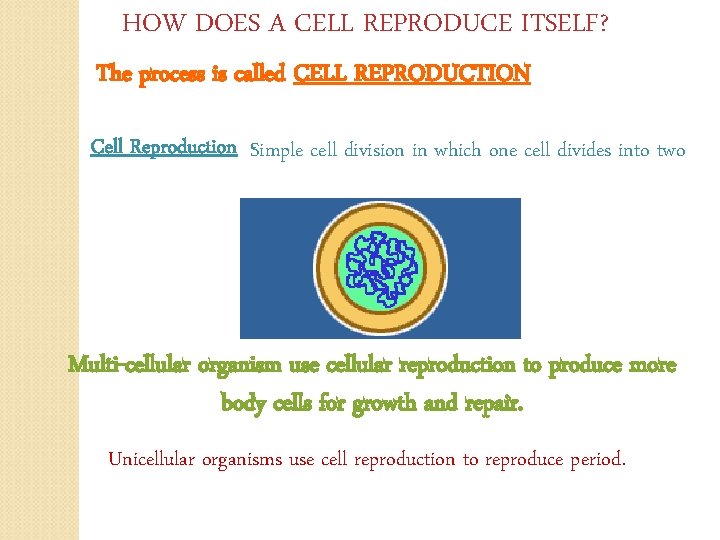 HOW DOES A CELL REPRODUCE ITSELF?

The process is called CELL REPRODUCTION

Cell Reproduction Simple cell division in which one cell divides into two

Multi-cellular organism use cellular reproduction to produce more body cells for growth and repair.

Unicellular organisms use cell reproduction to reproduce period.